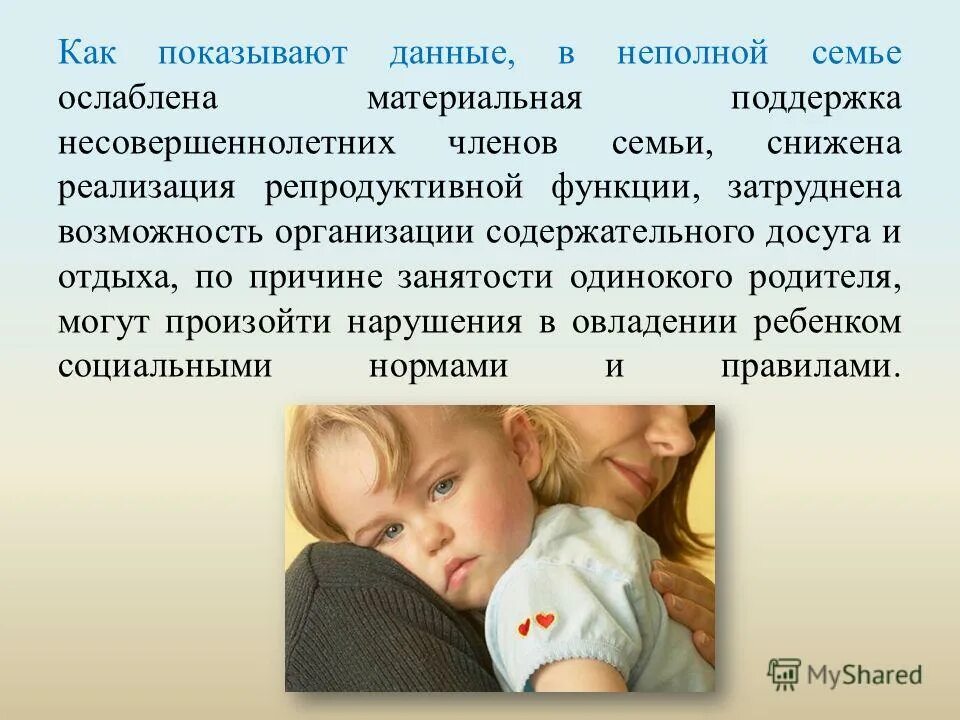 Как показывают данные, в неполной семье ослаблена материальная поддержка несовершеннолетних членов семьи, снижена реализация репродуктивной функции, затруднена возможность организации содержательного досуга и отдыха, по причине занятости одинокого родителя, могут произойти нарушения в овладении ребенком социальными нормами и правилами.

MyShared